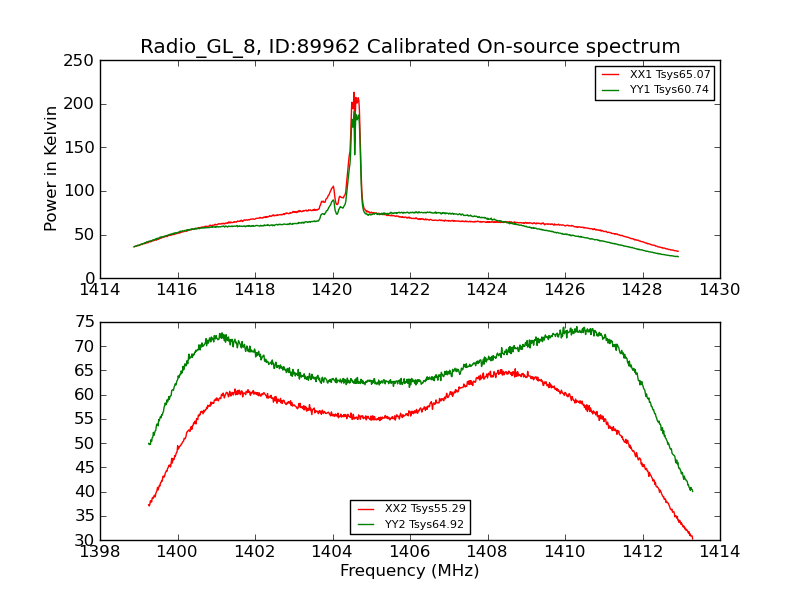 Radio_GL_8, ID:89962 Calibrated On-source spectrum

XX1 Tsys65.07
YY1 Tsys60.74

Power in Kelvin

250
200
150
100
50
0

1414 1416 1418 1420 1422 1424 1426 1428 1430

75
70
65
60
55
50
45
40
35
30

XX2 Tsys55.29
YY2 Tsys64.92

1398 1400 1402 1404 1406 1408 1410 1412 1414

Frequency (MHz)